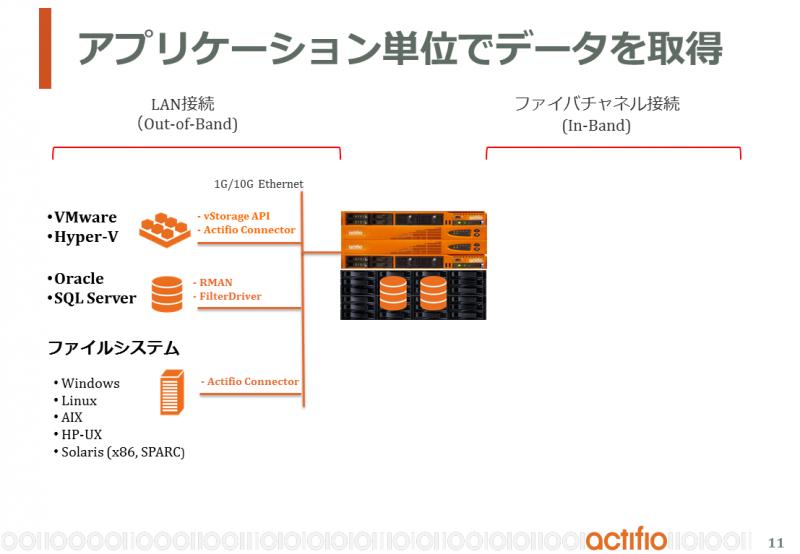 アプリケーション単位でデータを取得

LAN接続
(Out-of-Band)

ファイバチャネル接続
(In-Band)

1G/10G Ethernet

•VMware
•Hyper-V

- vStorage API
- Actifio Connector

•Oracle
•SQL Server

- RMAN
- FilterDriver

ファイルシステム

• Windows
• Linux
• AIX
• HP-UX
• Solaris (x86, SPARC)

- Actifio Connector

actifio

11